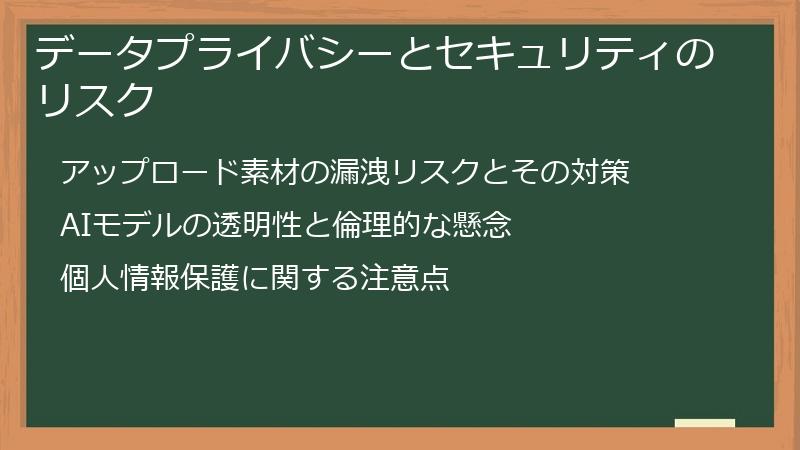 データプライバシーとセキュリティのリスク

アップロード素材の漏洩リスクとその対策

AIモデルの透明性と倫理的な懸念

個人情報保護に関する注意点